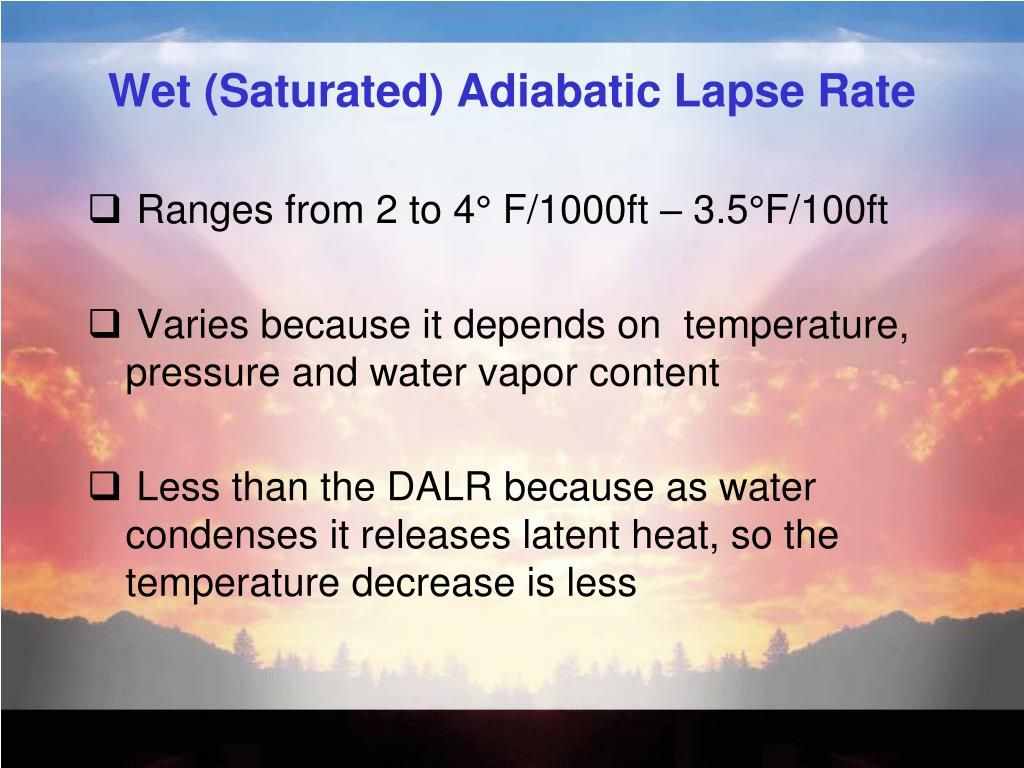 Wet (Saturated) Adiabatic Lapse Rate

❑ Ranges from 2 to 4° F/1000ft – 3.5°F/100ft

❑ Varies because it depends on temperature, pressure and water vapor content

❑ Less than the DALR because as water condenses it releases latent heat, so the temperature decrease is less